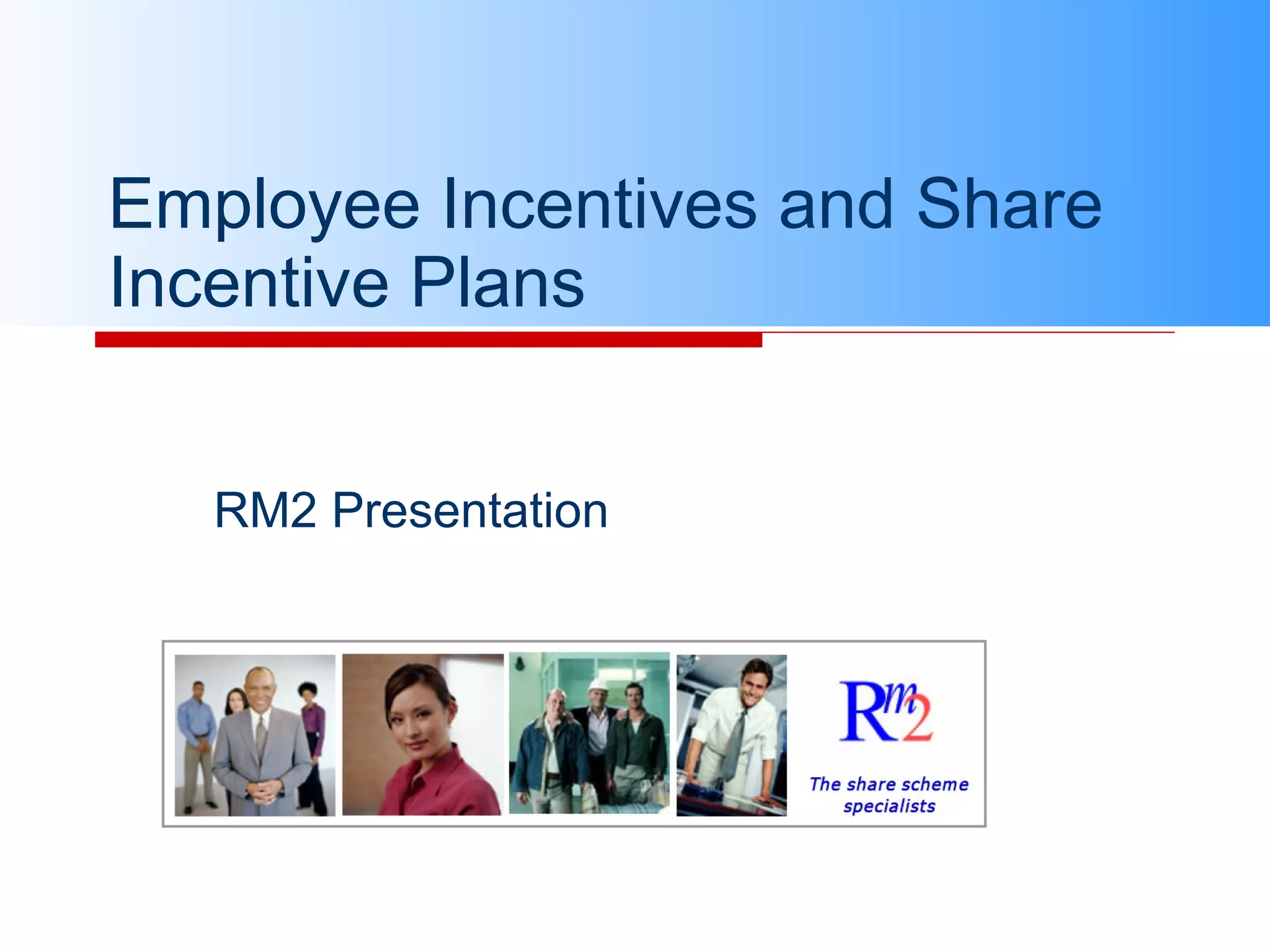 Employee Incentives and Share Incentive Plans

RM2 Presentation

Rm2

The share scheme specialists